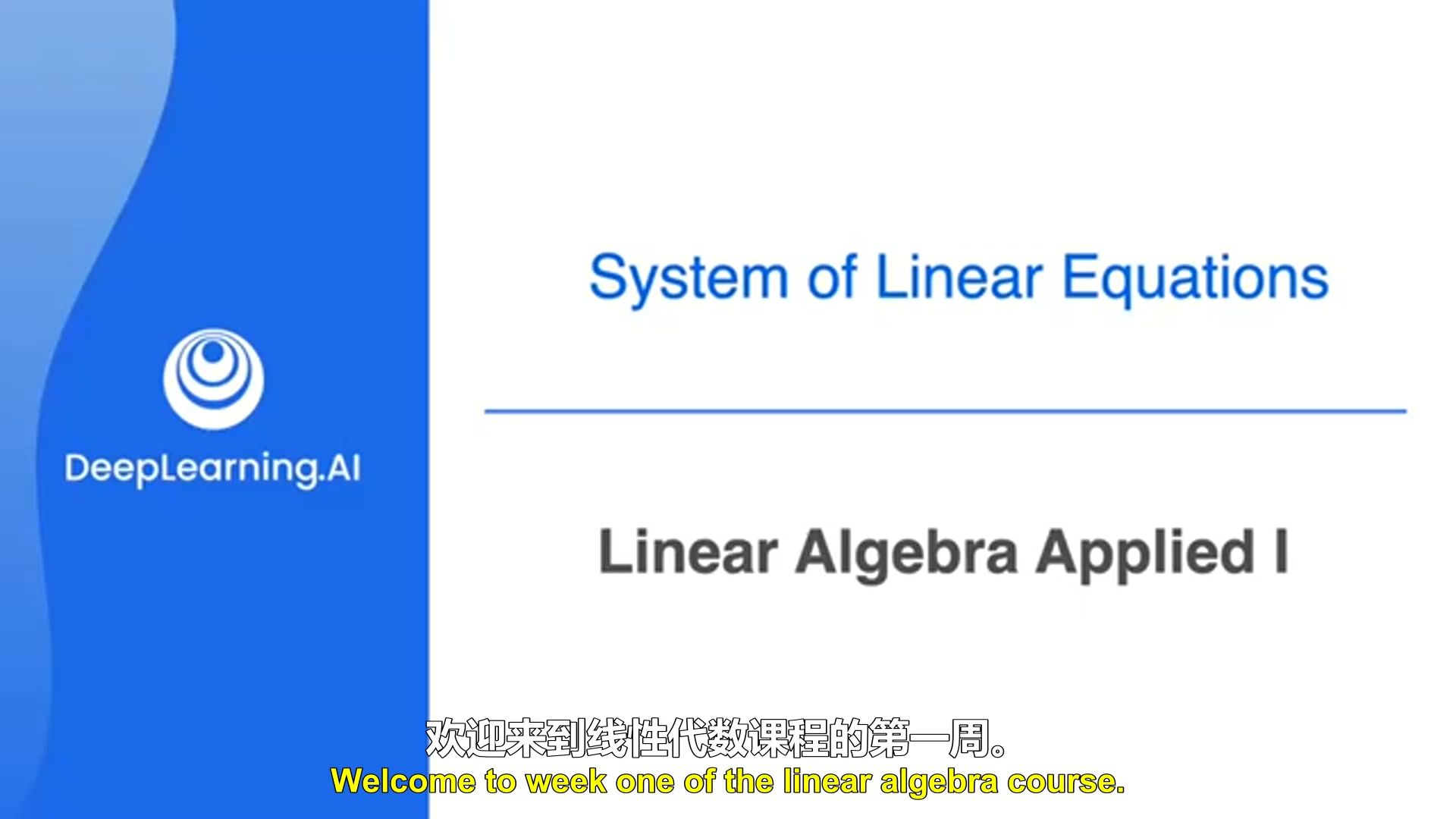 DeepLearning.AI

System of Linear Equations

Linear Algebra Applied I

欢迎来到线性代数课程的第一周。
Welcome to week one of the linear algebra course.